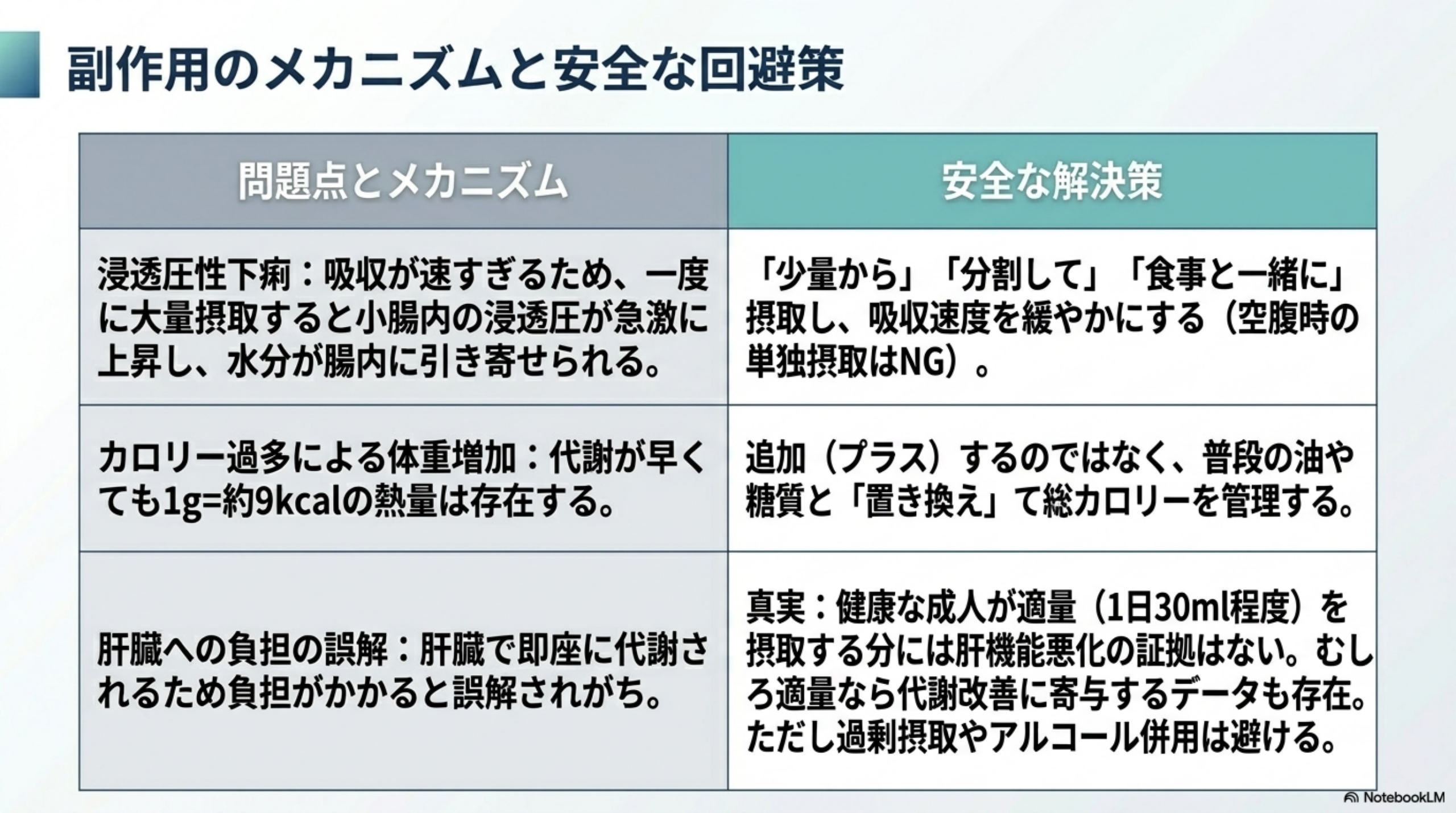 副作用のメカニズムと安全な回避策

| 問題点とメカニズム | 安全な解決策 |
|---|---|
| 浸透圧性下痢：吸収が速すぎるため、一度に大量摂取すると小腸内の浸透圧が急激に上昇し、水分が腸内に引き寄せられる。 | 「少量から」「分割して」「食事と一緒に」摂取し、吸収速度を緩やかにする（空腹時の単独摂取はNG）。 |
| カロリー過多による体重増加：代謝が早くても1g=約9kcalの熱量は存在する。 | 追加（プラス）するのではなく、普段の油や糖質と「置き換え」て総カロリーを管理する。 |
| 肝臓への負担の誤解：肝臓で即座に代謝されるため負担がかかると誤解されがち。 | 真実：健康な成人が適量（1日30ml程度）を摂取する分には肝機能悪化の証拠はない。むしろ適量なら代謝改善に寄与するデータも存在。ただし過剰摂取やアルコール併用は避ける。 |

NotebookLM